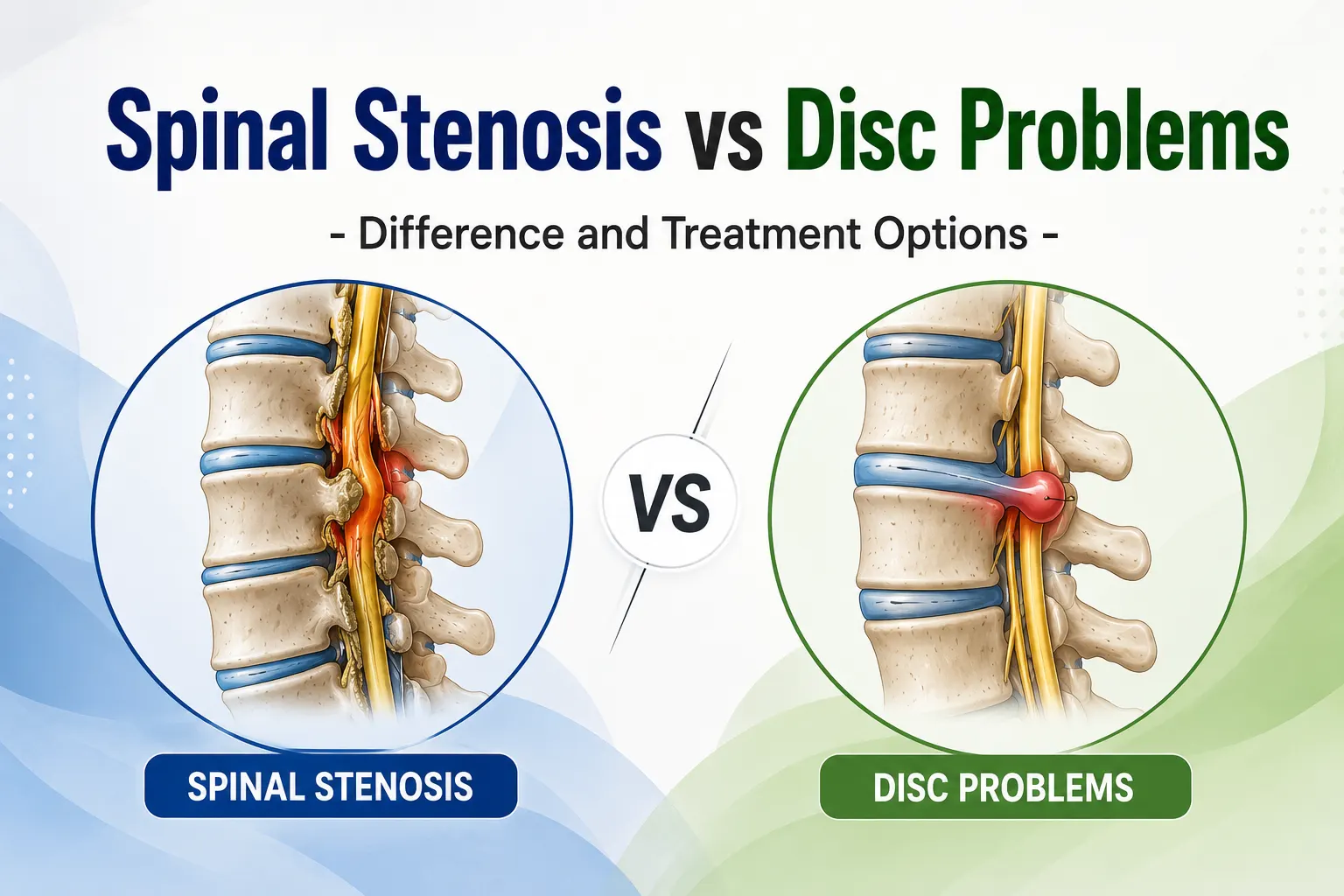 Spinal Stenosis vs Disc Problems

- Difference and Treatment Options -

VS

SPINAL STENOSIS

DISC PROBLEMS